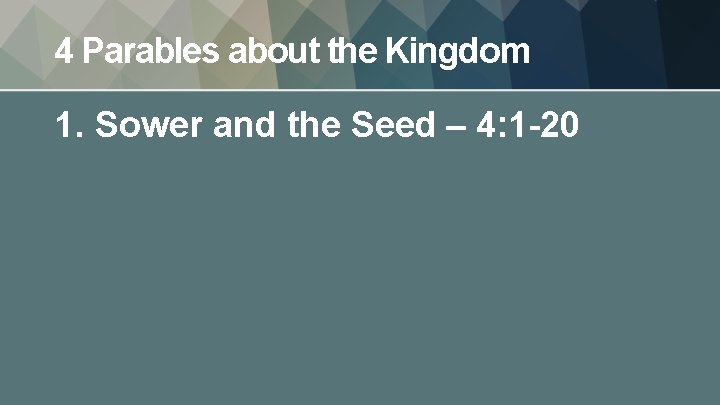 4 Parables about the Kingdom

1. Sower and the Seed – 4:1-20